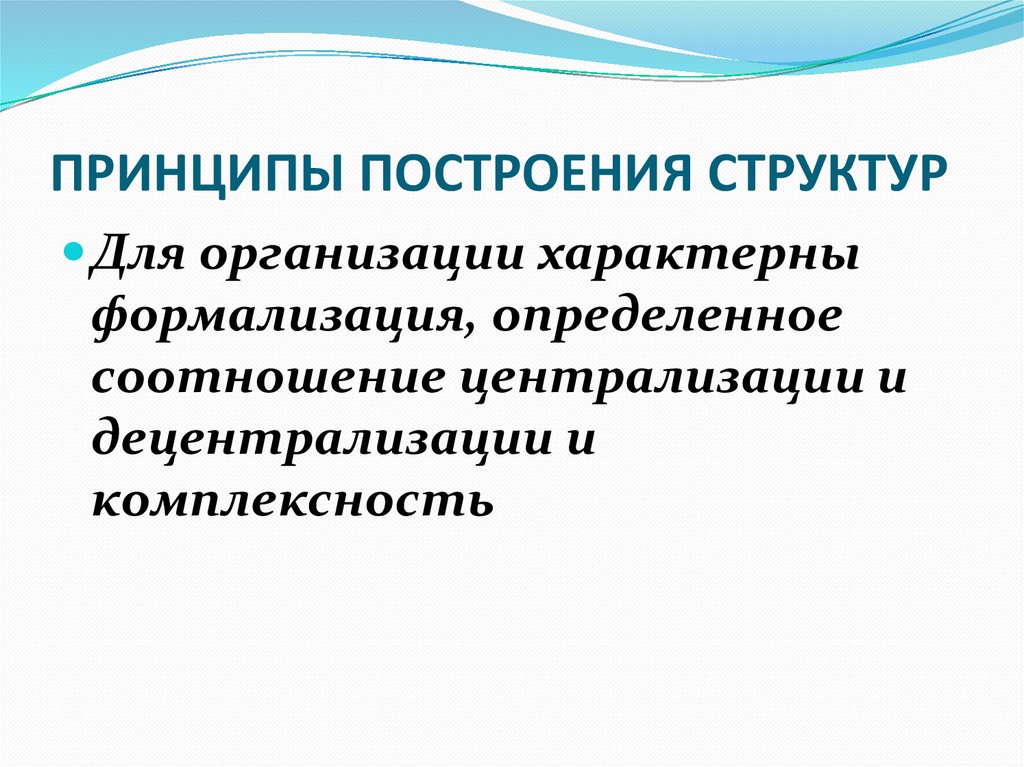 ПРИНЦИПЫ ПОСТРОЕНИЯ СТРУКТУР

Для организации характерны формализация, определенное соотношение централизации и децентрализации и комплексность